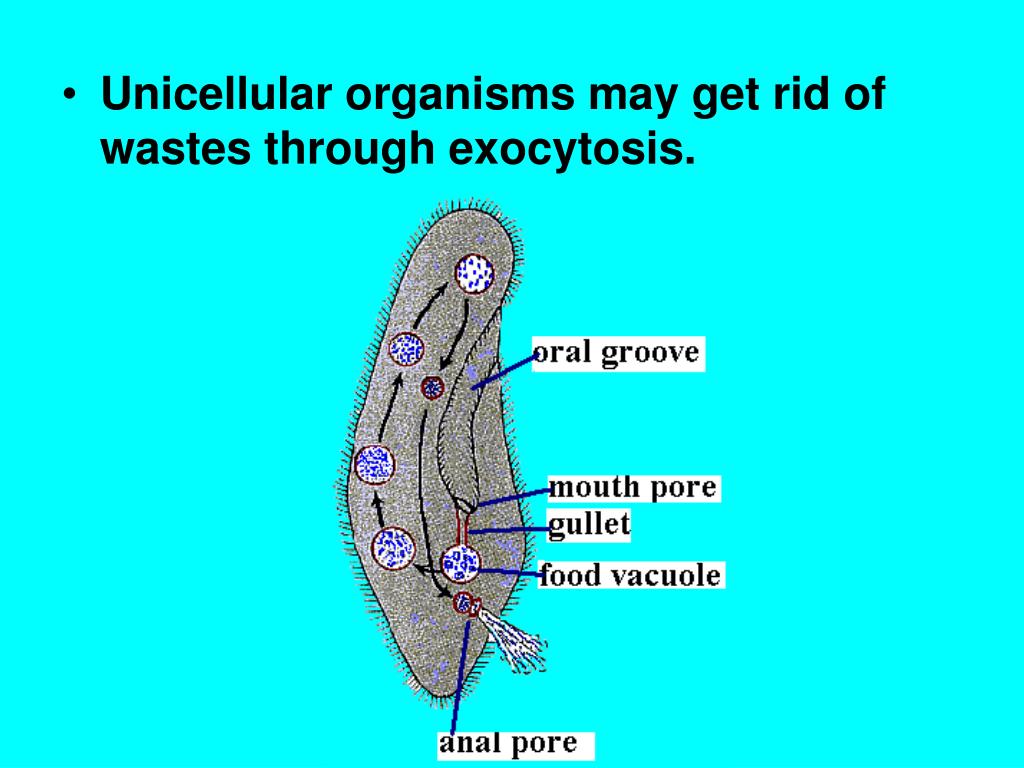 • Unicellular organisms may get rid of wastes through exocytosis.

oral groove
mouth pore
gullet
food vacuole
anal pore